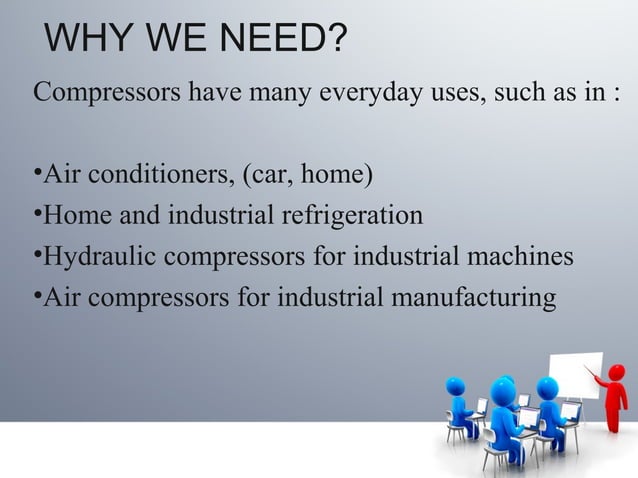 WHY WE NEED?

Compressors have many everyday uses, such as in :

•Air conditioners, (car, home)
•Home and industrial refrigeration
•Hydraulic compressors for industrial machines
•Air compressors for industrial manufacturing